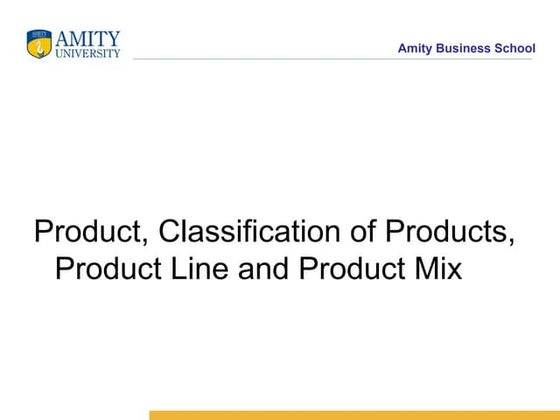 AMITY UNIVERSITY

Amity Business School

Product, Classification of Products, Product Line and Product Mix